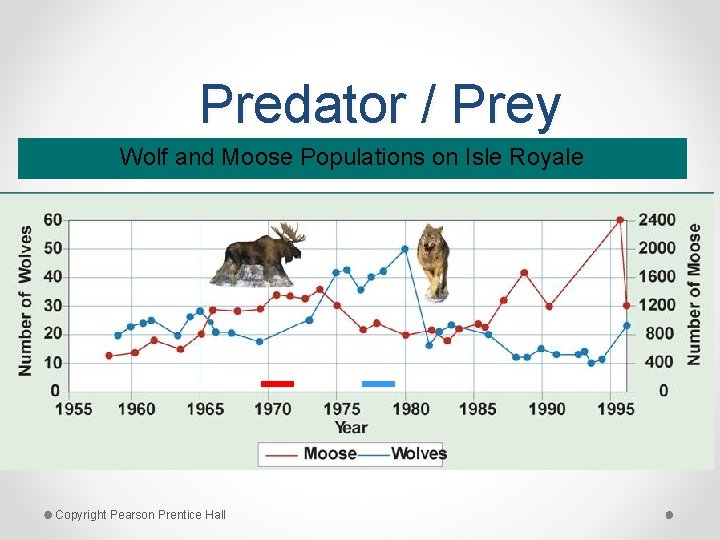 Predator / Prey

Wolf and Moose Populations on Isle Royale

Number of Wolves
60
50
40
30
20
10
0

2400
2000
1600
1200
800
400
0
Number of Moose

1955 1960 1965 1970 1975 1980 1985 1990 1995
Year

Moose Wolves

Copyright Pearson Prentice Hall